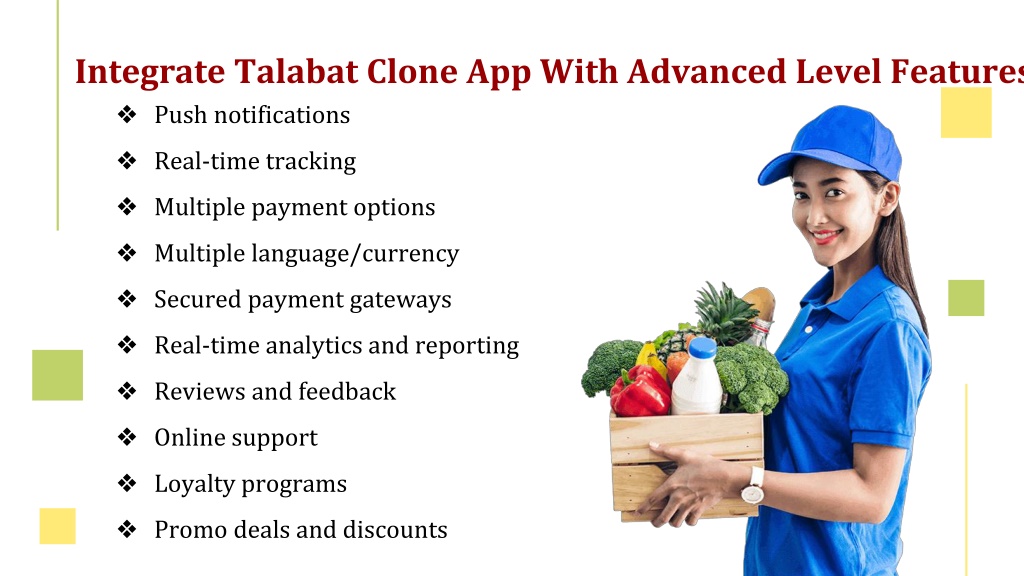 Integrate Talabat Clone App With Advanced Level Features

❖ Push notifications
❖ Real-time tracking
❖ Multiple payment options
❖ Multiple language/currency
❖ Secured payment gateways
❖ Real-time analytics and reporting
❖ Reviews and feedback
❖ Online support
❖ Loyalty programs
❖ Promo deals and discounts